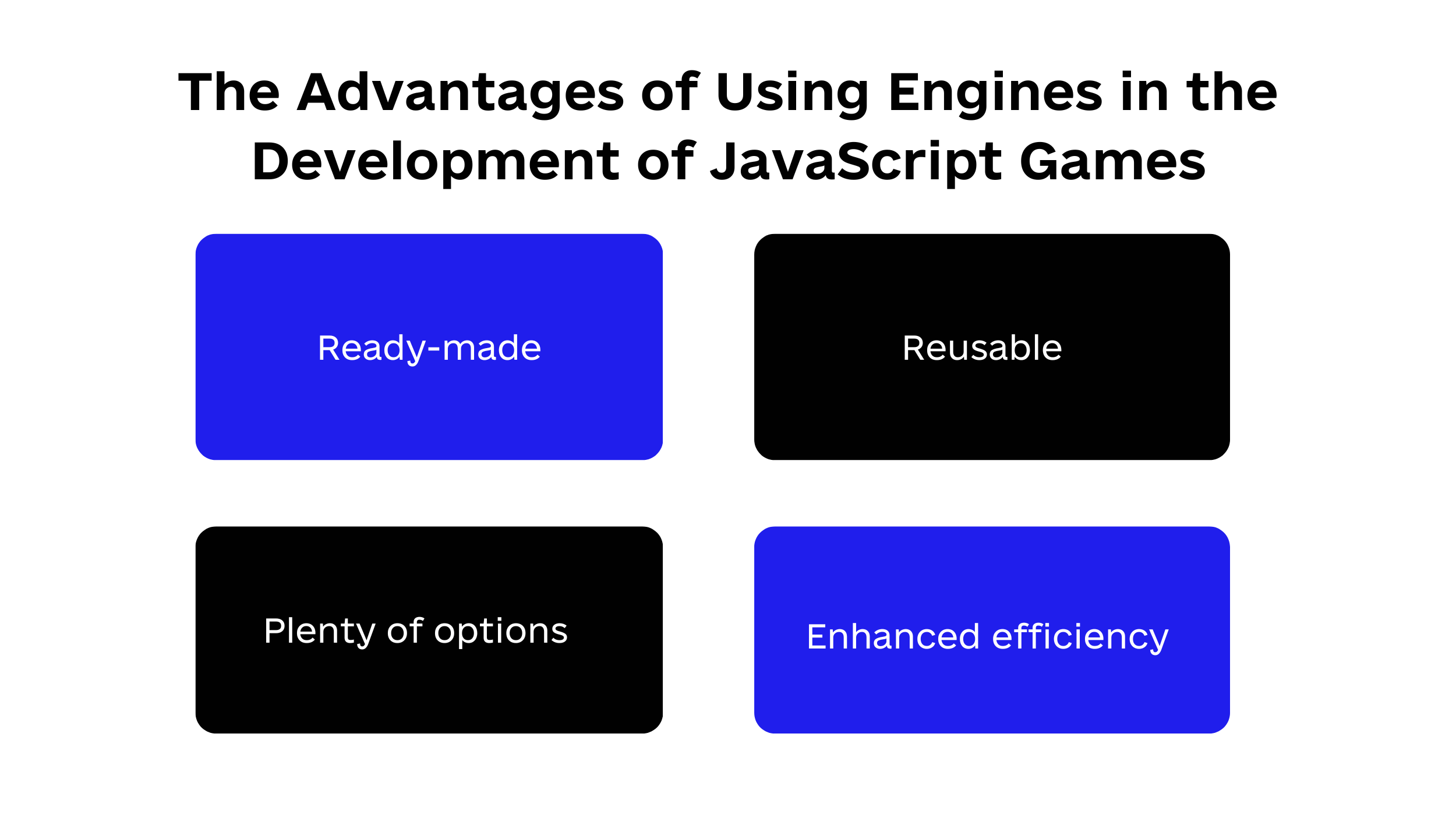 The Advantages of Using Engines in the Development of JavaScript Games

Ready-made

Reusable

Plenty of options

Enhanced efficiency